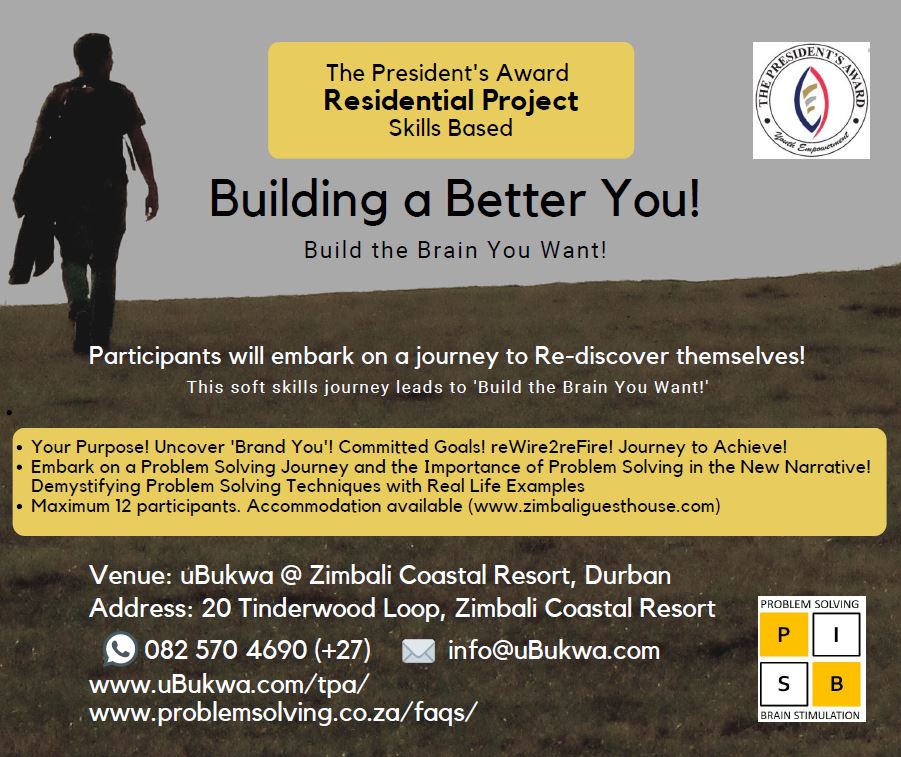 The President's Award
Residential Project
Skills Based

THE PRESIDENT'S AWARD
Youth Empowerment

Building a Better You!

Build the Brain You Want!

Participants will embark on a journey to Re-discover themselves!

This soft skills journey leads to 'Build the Brain You Want!'

• Your Purpose! Uncover 'Brand You'! Committed Goals! reWire2reFire! Journey to Achieve!
• Embark on a Problem Solving Journey and the Importance of Problem Solving in the New Narrative! Demystifying Problem Solving Techniques with Real Life Examples
• Maximum 12 participants. Accommodation available (www.zimbaliguesthouse.com)

Venue: uBukwa @ Zimbali Coastal Resort, Durban
Address: 20 Tinderwood Loop, Zimbali Coastal Resort

082 570 4690 (+27) info@uBukwa.com
www.uBukwa.com/tpa/
www.problemsolving.co.za/faqs/

PROBLEM SOLVING
P I
S B
BRAIN STIMULATION